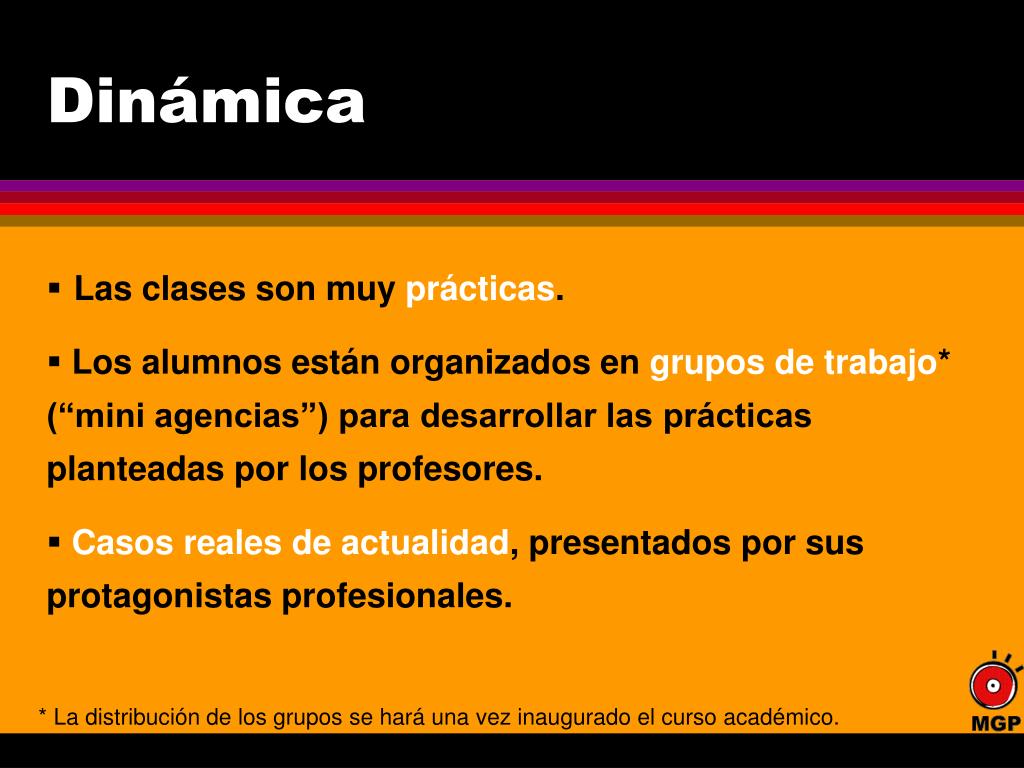 Dinámica

▪ Las clases son muy prácticas.

▪ Los alumnos están organizados en grupos de trabajo* (“mini agencias”) para desarrollar las prácticas planteadas por los profesores.

▪ Casos reales de actualidad, presentados por sus protagonistas profesionales.

* La distribución de los grupos se hará una vez inaugurado el curso académico.

MGP